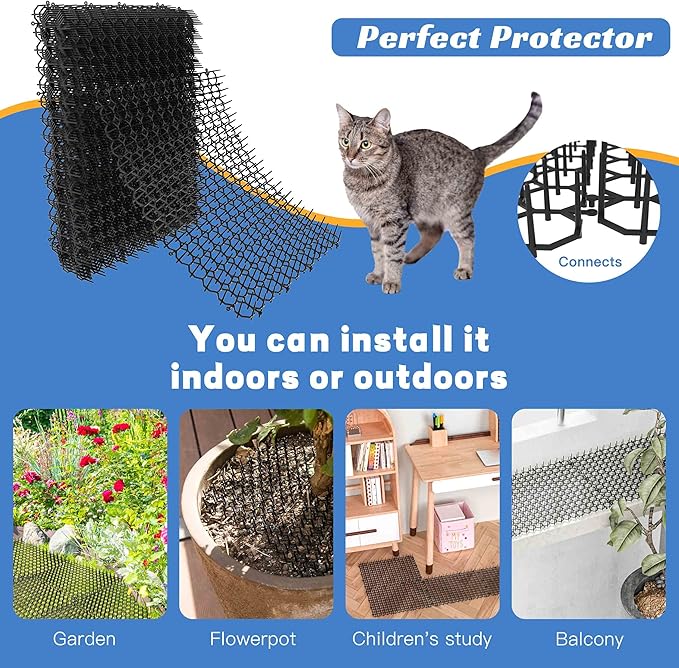 Perfect Protector

Connects

You can install it indoors or outdoors

MY TOYS

Garden

Flowerpot

Children's study

Balcony